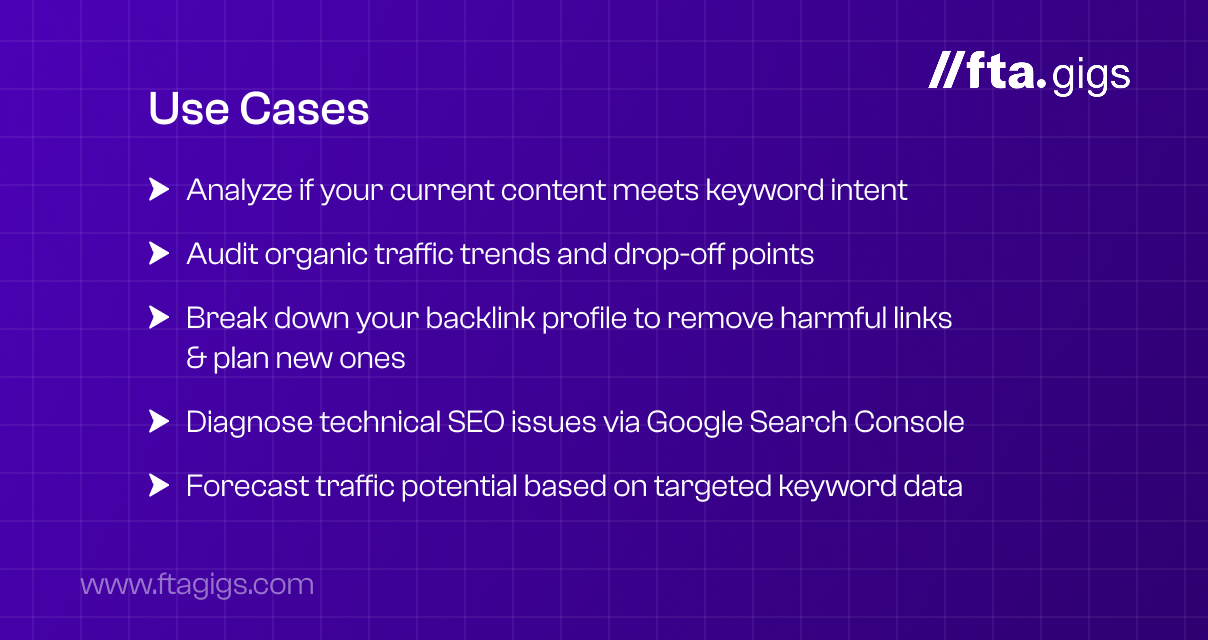 //fta.gigs

Use Cases

Analyze if your current content meets keyword intent

Audit organic traffic trends and drop-off points

Break down your backlink profile to remove harmful links & plan new ones

Diagnose technical SEO issues via Google Search Console

Forecast traffic potential based on targeted keyword data

www.ftagigs.com